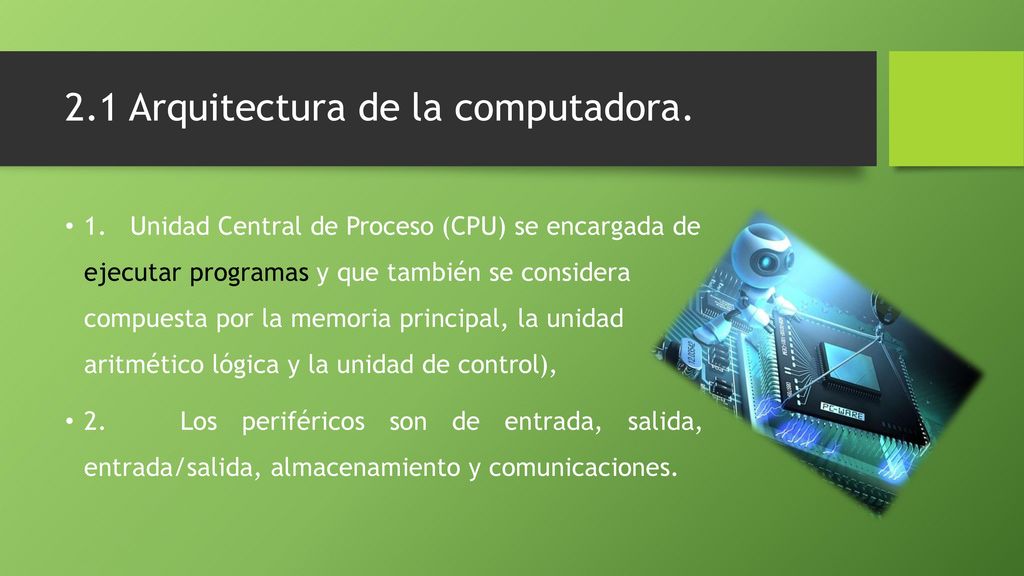 2.1 Arquitectura de la computadora.

• 1. Unidad Central de Proceso (CPU) se encargada de ejecutar programas y que también se considera compuesta por la memoria principal, la unidad aritmético lógica y la unidad de control),

• 2. Los periféricos son de entrada, salida, entrada/salida, almacenamiento y comunicaciones.

PC-WARE